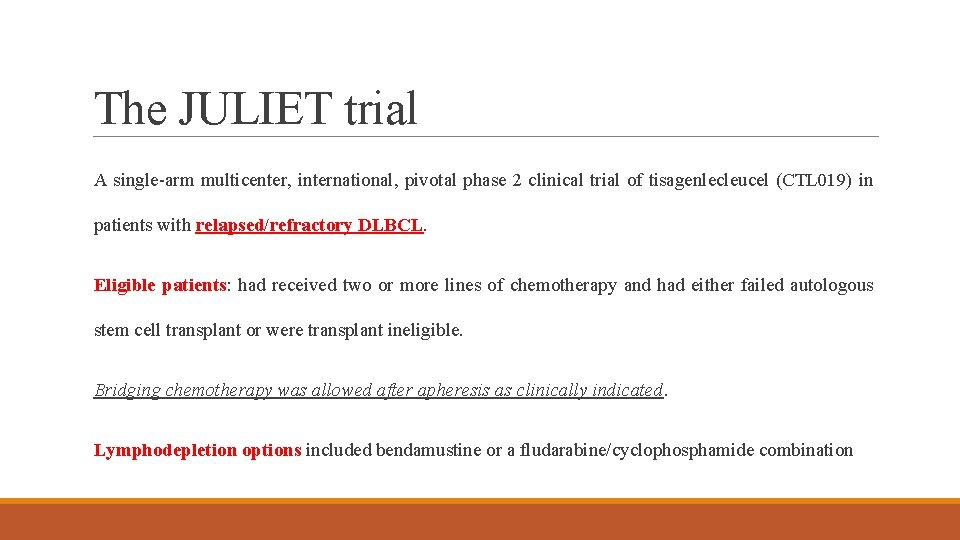 The JULIET trial

A single-arm multicenter, international, pivotal phase 2 clinical trial of tisagenlecleucel (CTL019) in patients with relapsed/refractory DLBCL.

Eligible patients: had received two or more lines of chemotherapy and had either failed autologous stem cell transplant or were transplant ineligible.

Bridging chemotherapy was allowed after apheresis as clinically indicated.

Lymphodepletion options included bendamustine or a fludarabine/cyclophosphamide combination